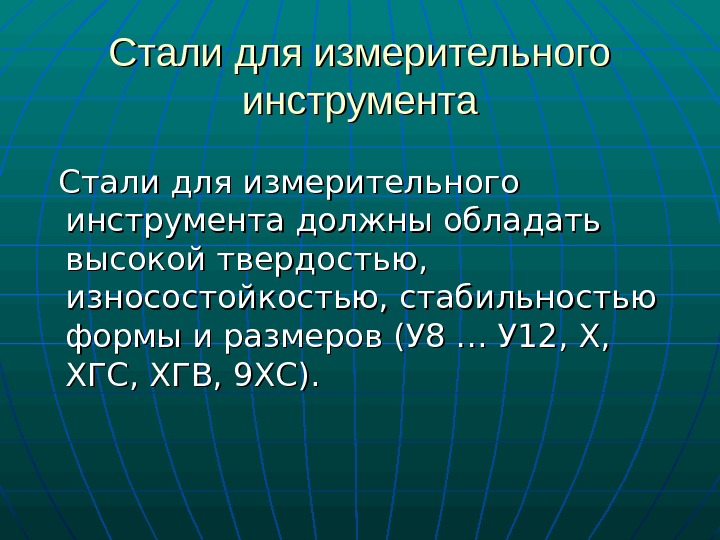 Стали для измерительного инструмента

Стали для измерительного инструмента должны обладать высокой твердостью, износостойкостью, стабильностью формы и размеров (У8 … У12, Х, ХГС, ХГВ, 9ХС).